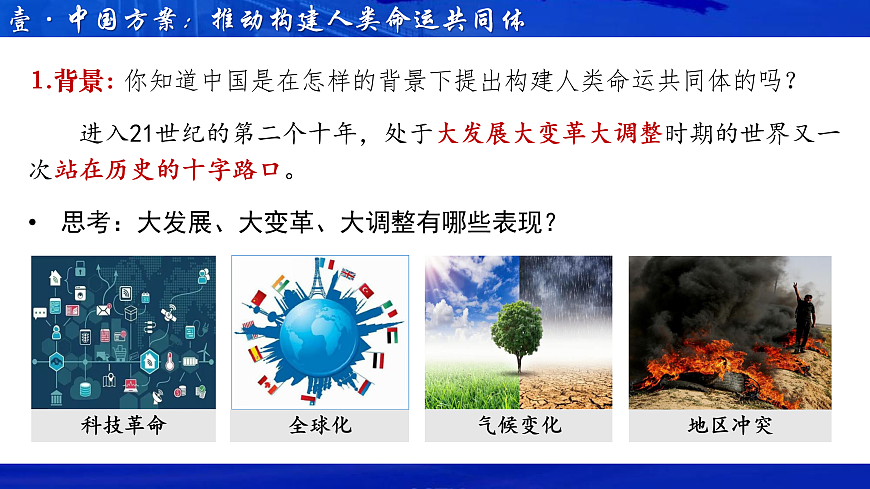 壹·中国方案：推动构建人类命运共同体

1.背景：你知道中国是在怎样的背景下提出构建人类命运共同体的吗？

进入21世纪的第二个十年，处于大发展大变革大调整时期的世界又一次站在历史的十字路口。

• 思考：大发展、大变革、大调整有哪些表现？

科技革命

全球化

气候变化

地区冲突